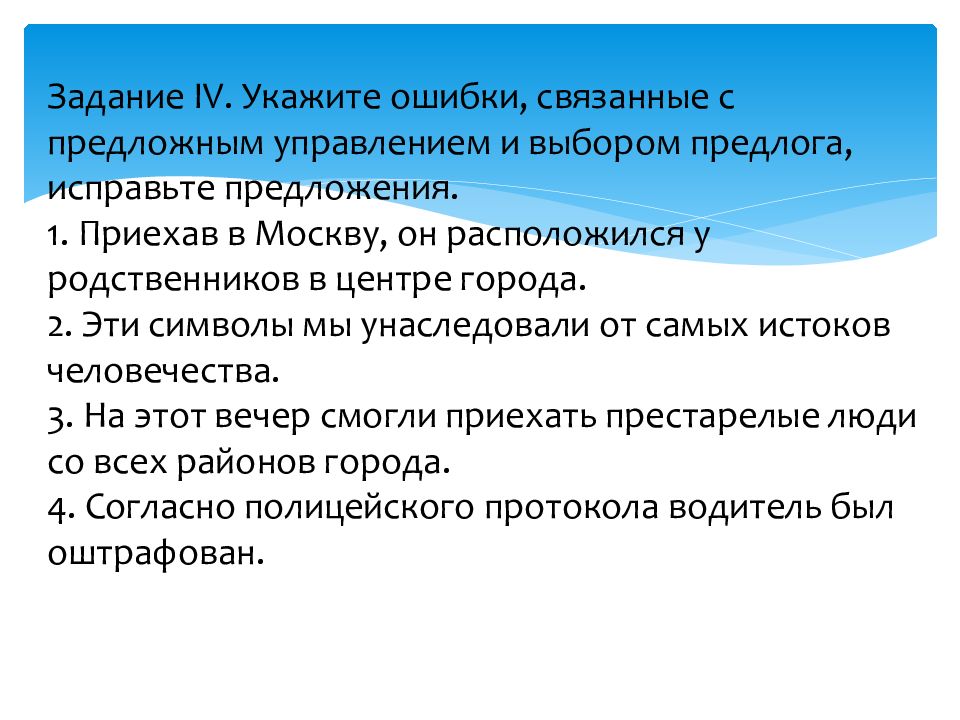 Задание IV. Укажите ошибки, связанные с предложным управлением и выбором предлога, исправьте предложения.
1. Приехав в Москву, он расположился у родственников в центре города.
2. Эти символы мы унаследовали от самых истоков человечества.
3. На этот вечер смогли приехать престарелые люди со всех районов города.
4. Согласно полицейского протокола водитель был оштрафован.